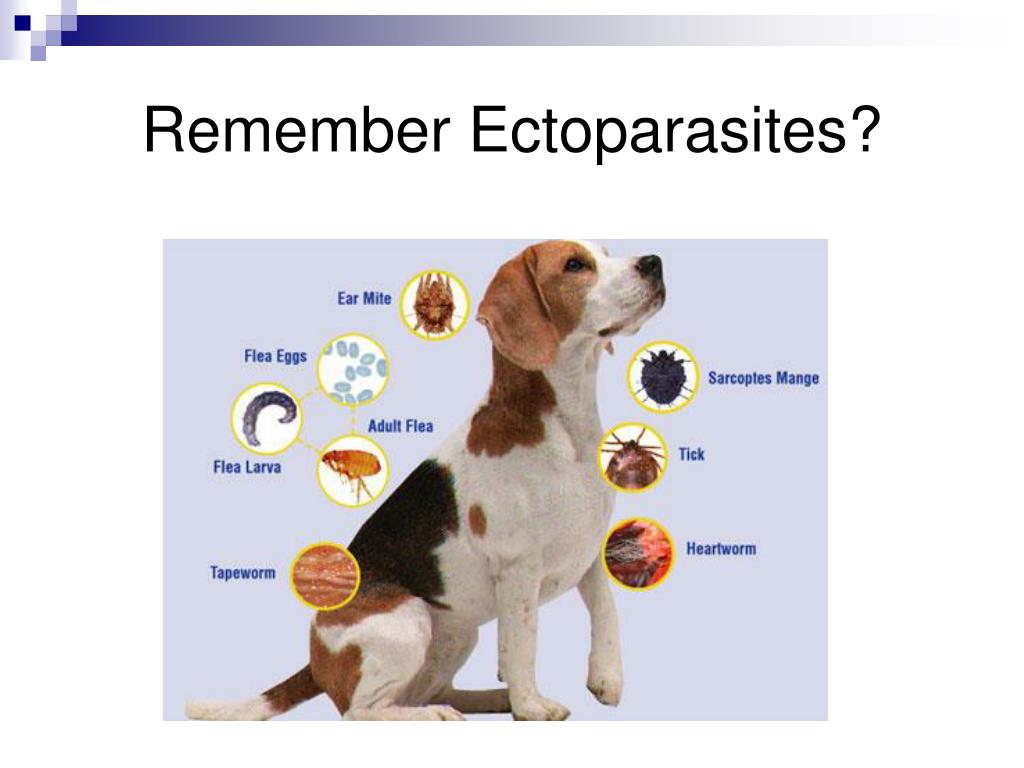 Remember Ectoparasites?

Ear Mite

Flea Eggs

Adult Flea

Flea Larva

Tapeworm

Sarcoptes Mange

Tick

Heartworm